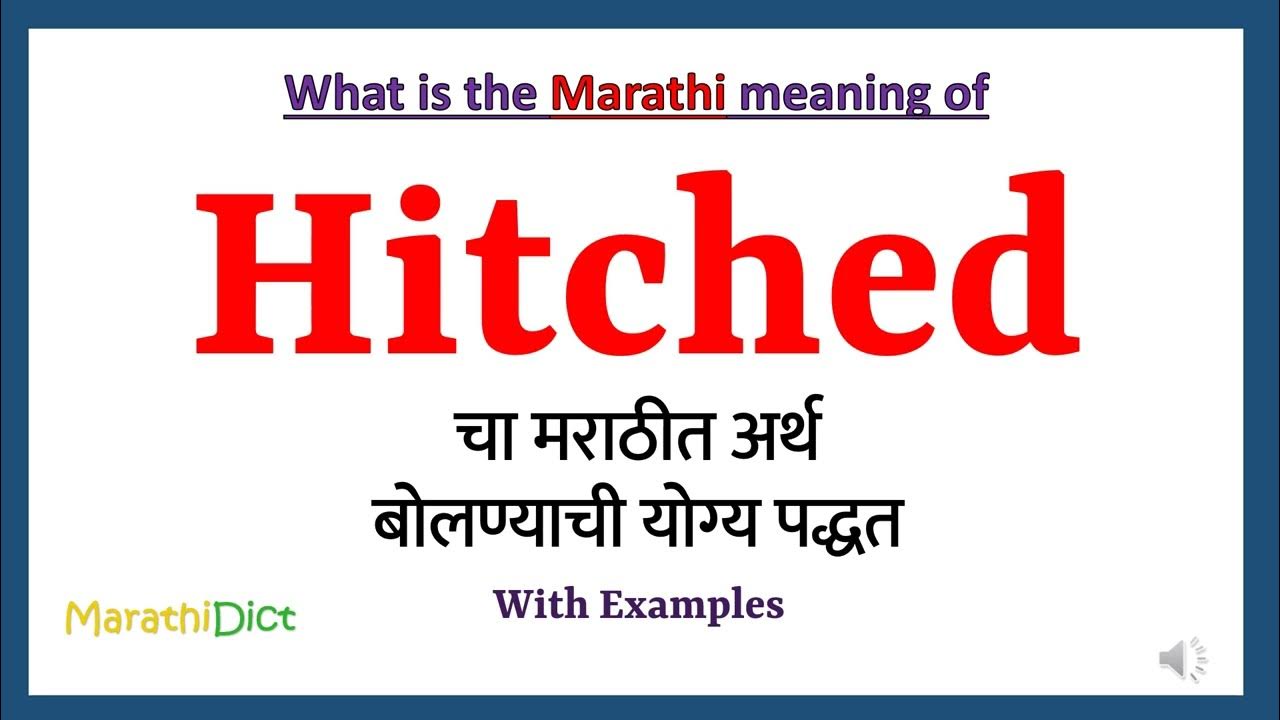 What is the Marathi meaning of

Hitched

चा मराठीत अर्थ
बोलण्याची योग्य पद्धत

With Examples

MarathiDict